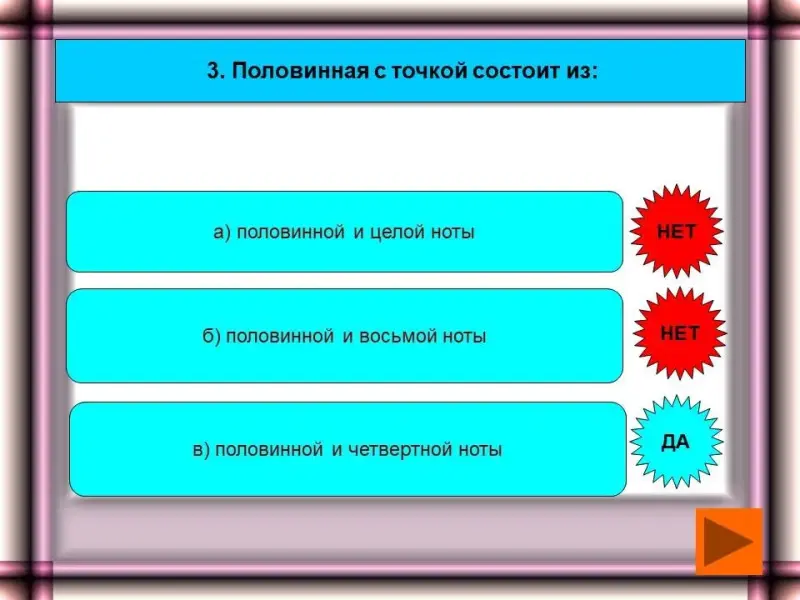 3. Половинная с точкой состоит из:

а) половинной и целой ноты

НЕТ

б) половинной и восьмой ноты

НЕТ

в) половинной и четвертной ноты

ДА